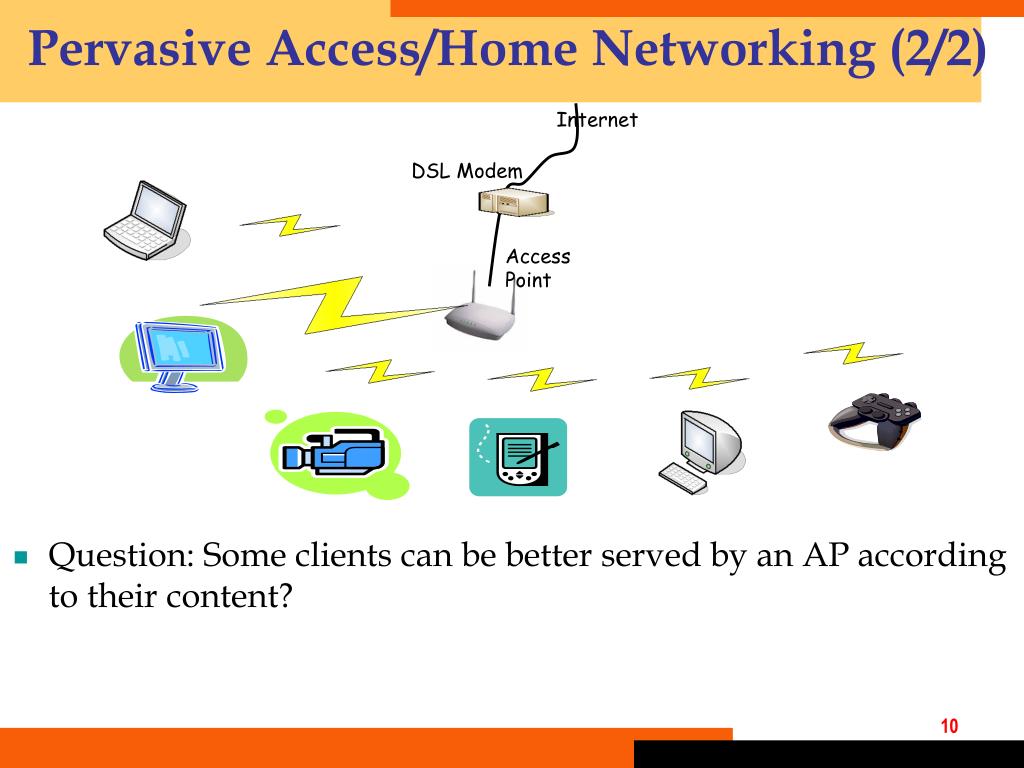 Pervasive Access/Home Networking (2/2)

Internet

DSL Modem

Access Point

Question: Some clients can be better served by an AP according to their content?

10